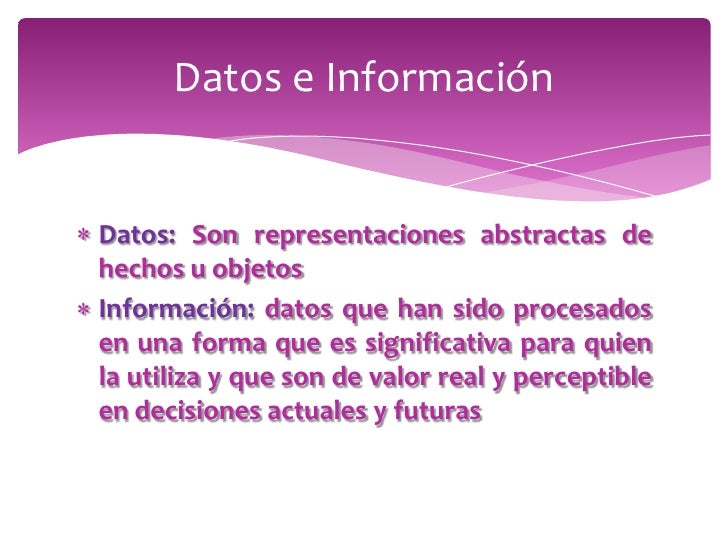 Datos e Información

* Datos: Son representaciones abstractas de hechos u objetos
* Información: datos que han sido procesados en una forma que es significativa para quien la utiliza y que son de valor real y perceptible en decisiones actuales y futuras